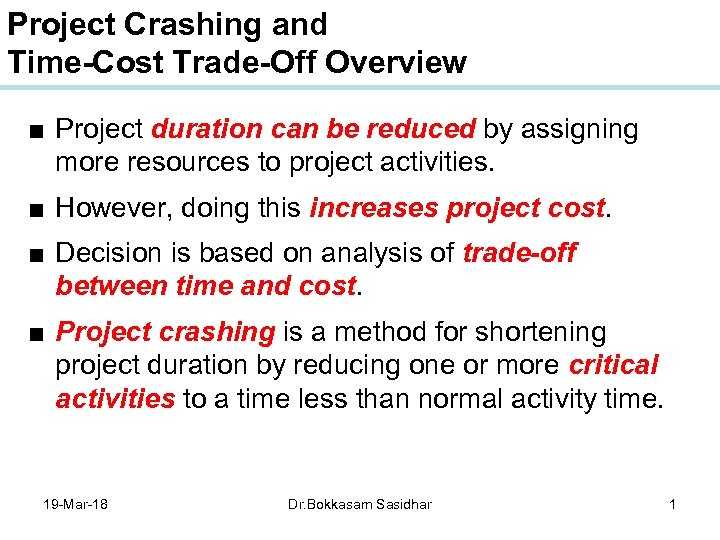 Project Crashing and
Time-Cost Trade-Off Overview

■ Project duration can be reduced by assigning more resources to project activities.

■ However, doing this increases project cost.

■ Decision is based on analysis of trade-off between time and cost.

■ Project crashing is a method for shortening project duration by reducing one or more critical activities to a time less than normal activity time.

19-Mar-18 Dr.Bokkasam Sasidhar 1